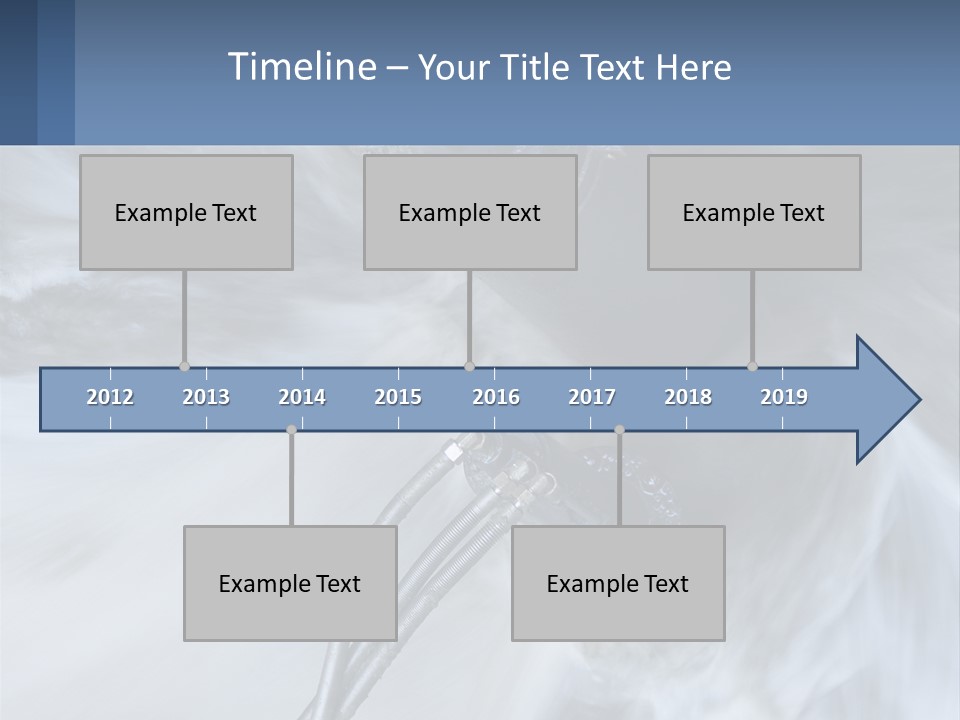 Timeline – Your Title Text Here

Example Text

Example Text

Example Text

2012 2013 2014 2015 2016 2017 2018 2019

Example Text

Example Text